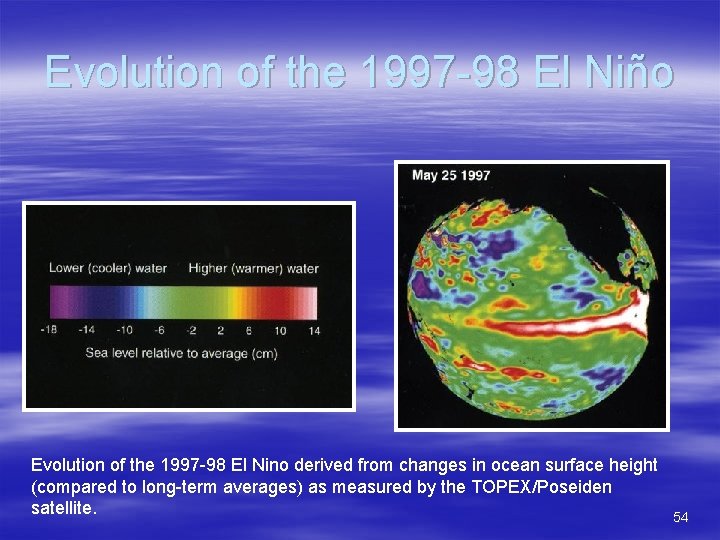 Evolution of the 1997-98 El Niño

Lower (cooler) water Higher (warmer) water

-18 -14 -10 -6 -2 2 6 10 14

Sea level relative to average (cm)

May 25 1997

Evolution of the 1997-98 El Nino derived from changes in ocean surface height (compared to long-term averages) as measured by the TOPEX/Poseiden satellite.

54